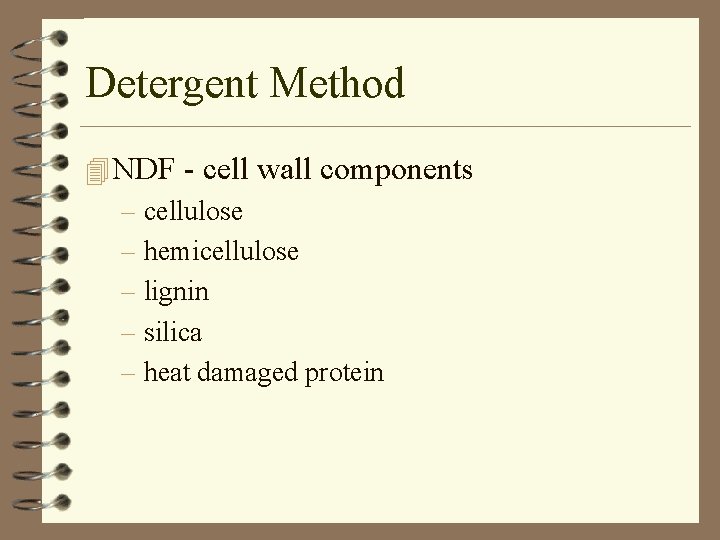 Detergent Method

NDF - cell wall components

– cellulose
– hemicellulose
– lignin
– silica
– heat damaged protein